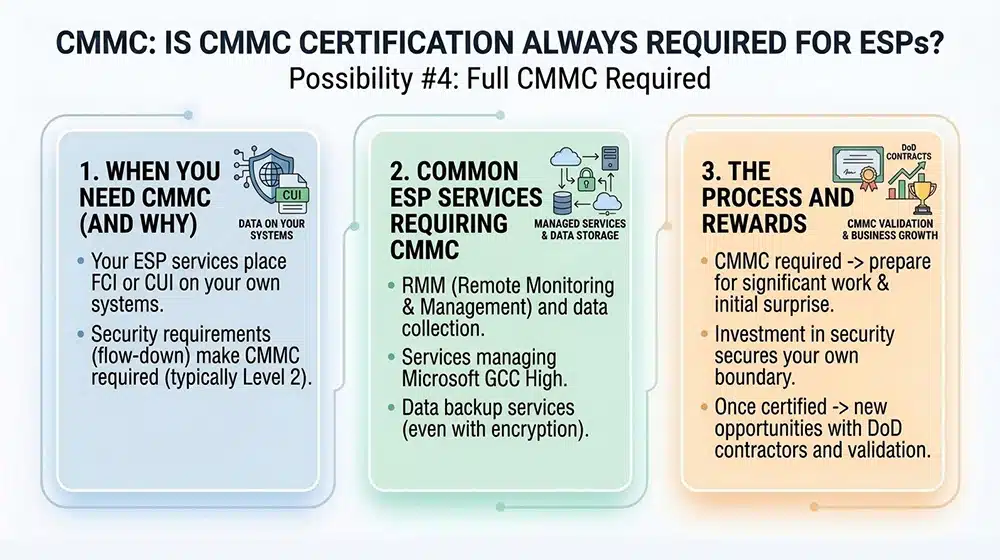 CMMC: IS CMMC CERTIFICATION ALWAYS REQUIRED FOR ESPs?
Possibility #4: Full CMMC Required

1. WHEN YOU NEED CMMC (AND WHY)

CUI
DATA ON YOUR SYSTEMS

• Your ESP services place FCI or CUI on your own systems.
• Security requirements (flow-down) make CMMC required (typically Level 2).

2. COMMON ESP SERVICES REQUIRING CMMC

MANAGED SERVICES & DATA STORAGE

• RMM (Remote Monitoring & Management) and data collection.
• Services managing Microsoft GCC High.
• Data backup services (even with encryption).

3. THE PROCESS AND REWARDS

DoD CONTRACTS
CMMC VALIDATION & BUSINESS GROWTH

• CMMC required -> prepare for significant work & initial surprise.
• Investment in security secures your own boundary.
• Once certified -> new opportunities with DoD contractors and validation.